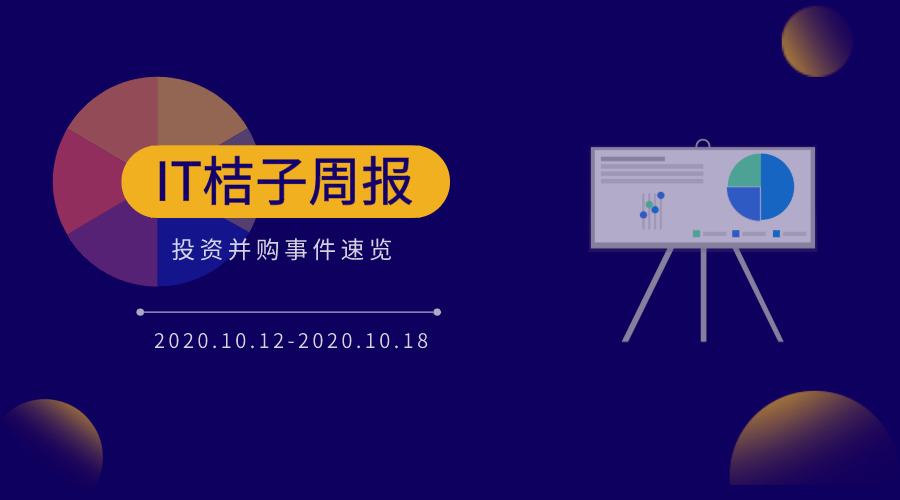 IT桔子周报

投资并购事件速览

2020.10.12-2020.10.18